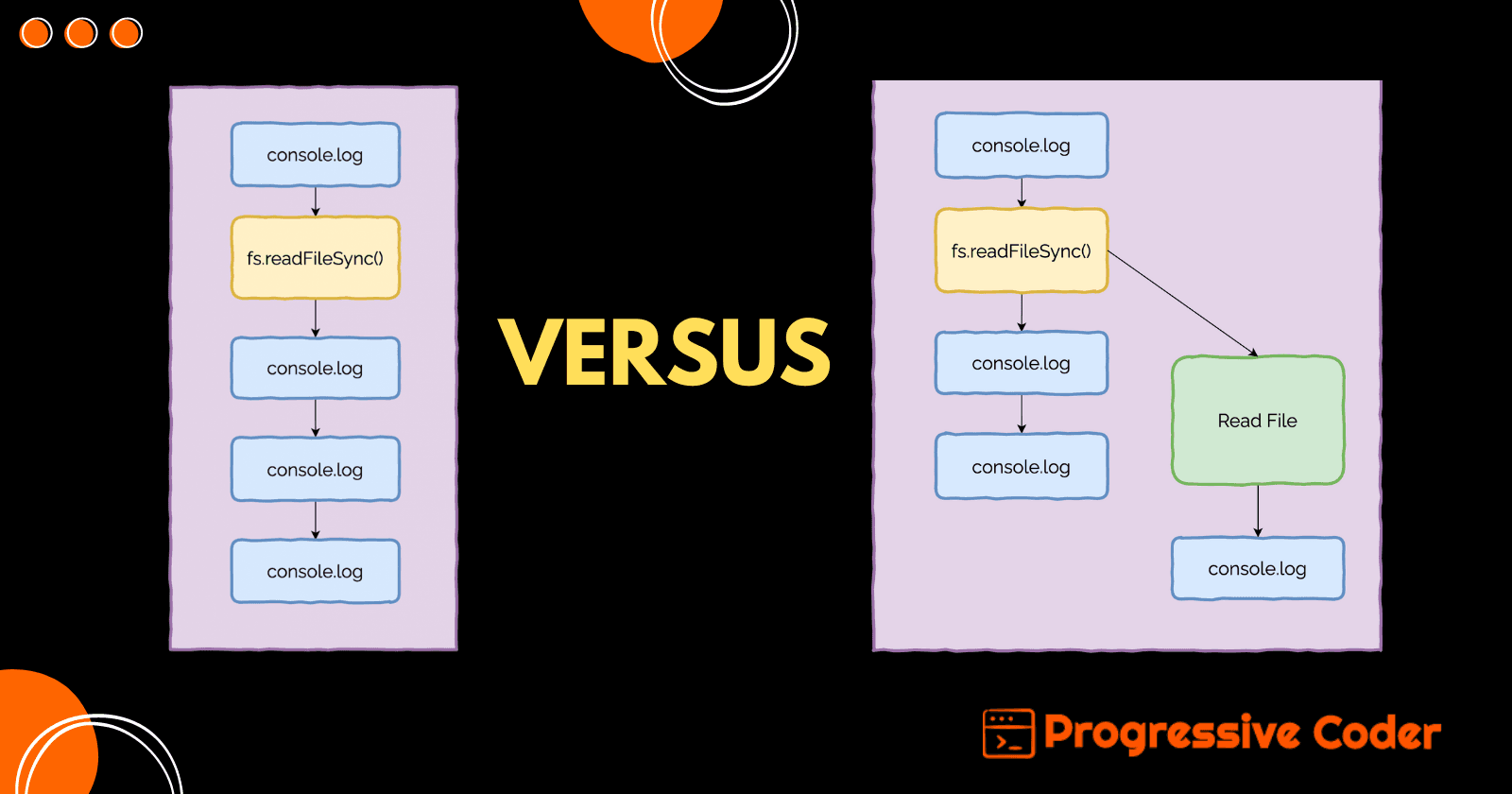 console.log

fs.readFileSync()

console.log

console.log

console.log

VERSUS

console.log

fs.readFileSync()

console.log

console.log

Read File

console.log

Progressive Coder